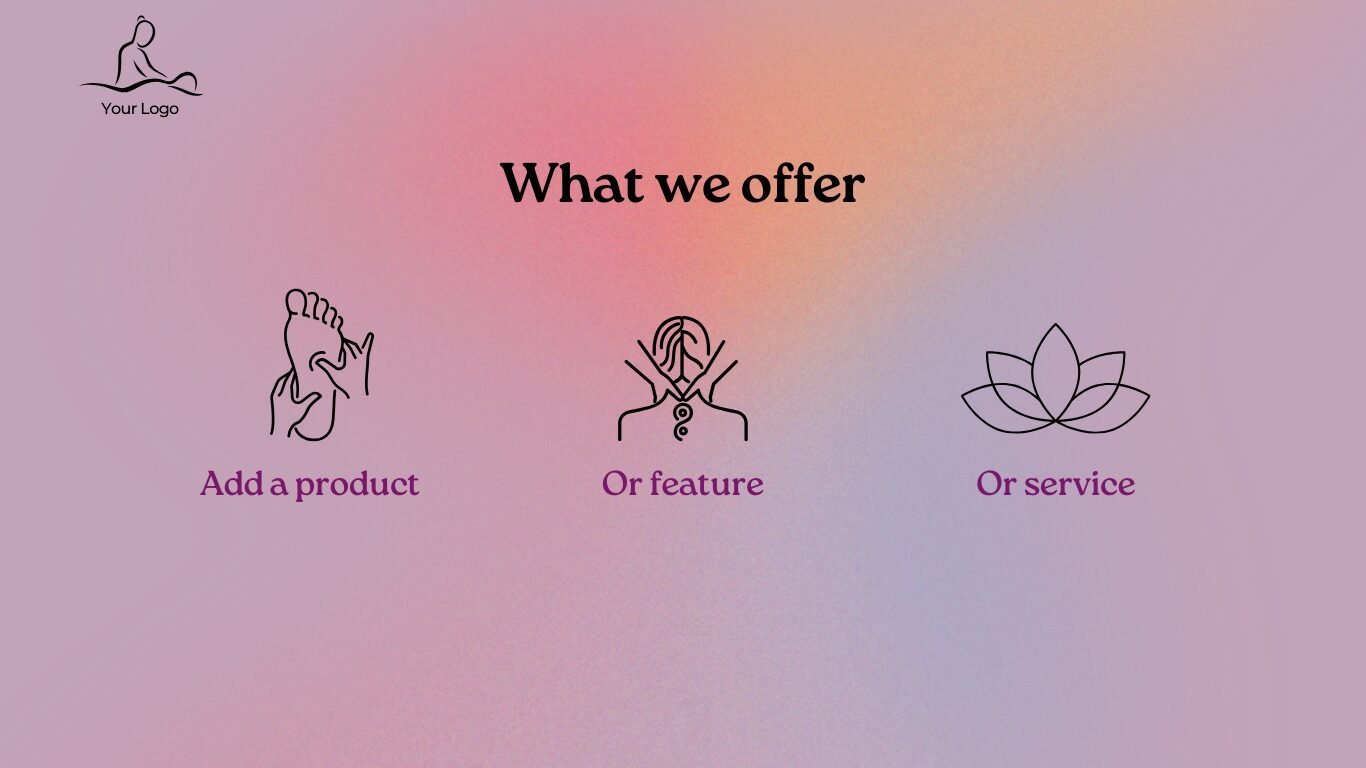 Your Logo

What we offer

Add a product

Or feature

Or service